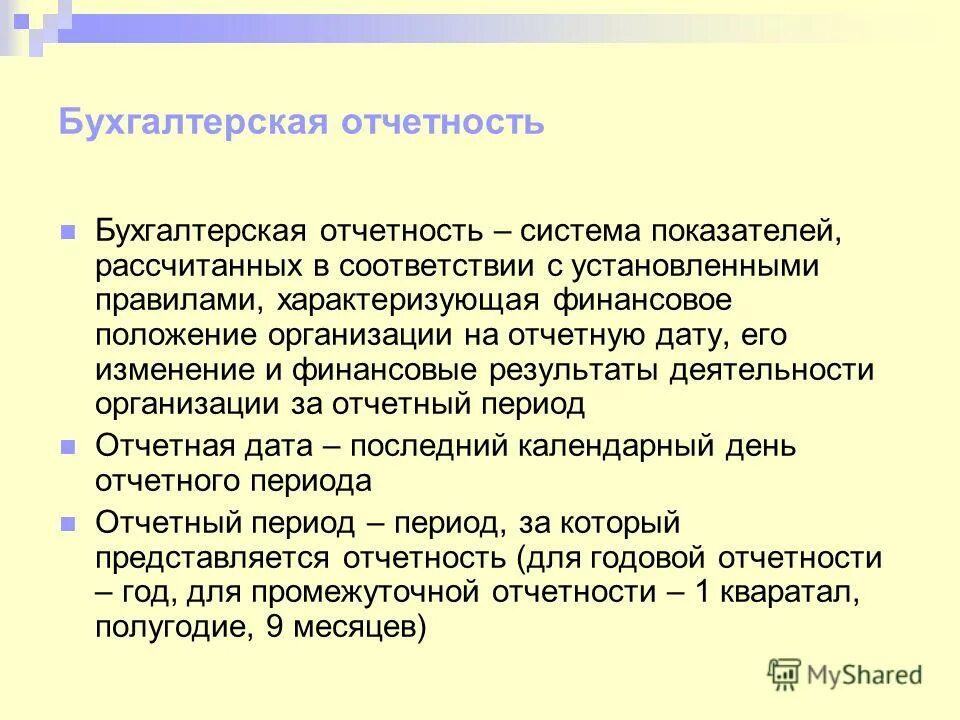 Бухгалтерская отчетность

Бухгалтерская отчетность – система показателей, рассчитанных в соответствии с установленными правилами, характеризующая финансовое положение организации на отчетную дату, его изменение и финансовые результаты деятельности организации за отчетный период

Отчетная дата – последний календарный день отчетного периода

Отчетный период – период, за который представляется отчетность (для годовой отчетности – год, для промежуточной отчетности – 1 кваратал, полугодие, 9 месяцев)

MyShared